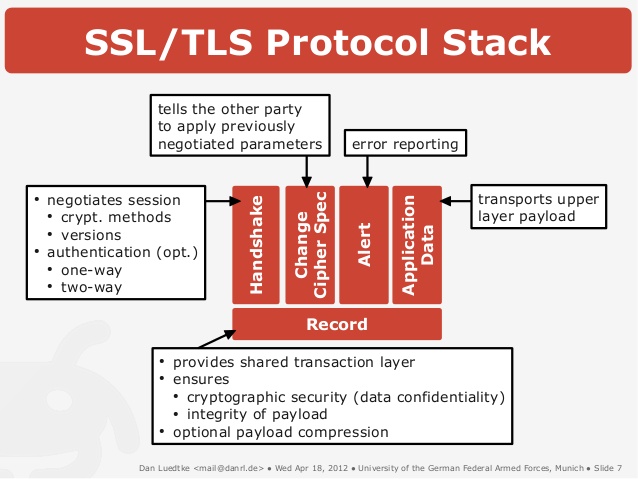 SSL/TLS Protocol Stack

tells the other party to apply previously negotiated parameters

error reporting

• negotiates session
  • crypt. methods
  • versions
• authentication (opt.)
  • one-way
  • two-way

Handshake

Change Cipher Spec

Alert

Application Data

transports upper layer payload

Record

• provides shared transaction layer
• ensures
  • cryptographic security (data confidentiality)
  • integrity of payload
• optional payload compression

Dan Luedtke <mail@danrl.de> • Wed Apr 18, 2012 • University of the German Federal Armed Forces, Munich • Slide 7